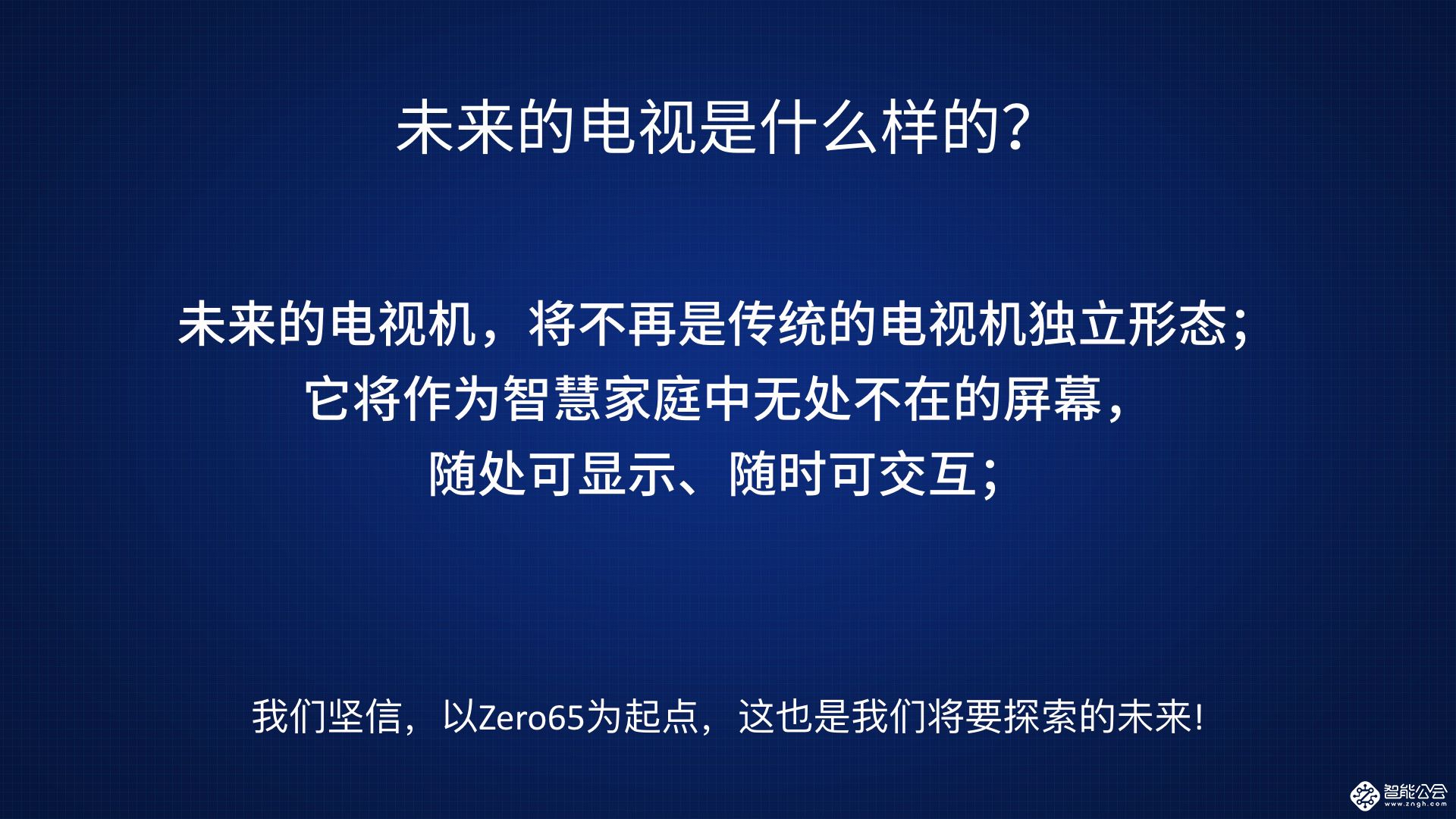 未来的电视是什么样的?

未来的电视机，将不再是传统的电视机独立形态；
它将作为智慧家庭中无处不在的屏幕，
随处可显示、随时可交互；

我们坚信，以Zero65为起点，这也是我们将要探索的未来!

智能公会
www.zngh.com